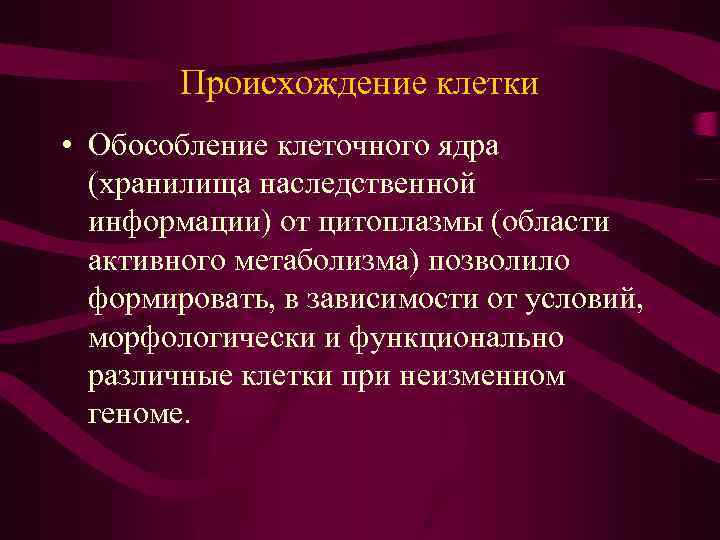 Происхождение клетки

• Обособление клеточного ядра (хранилища наследственной информации) от цитоплазмы (области активного метаболизма) позволило формировать, в зависимости от условий, морфологически и функционально различные клетки при неизменном геноме.